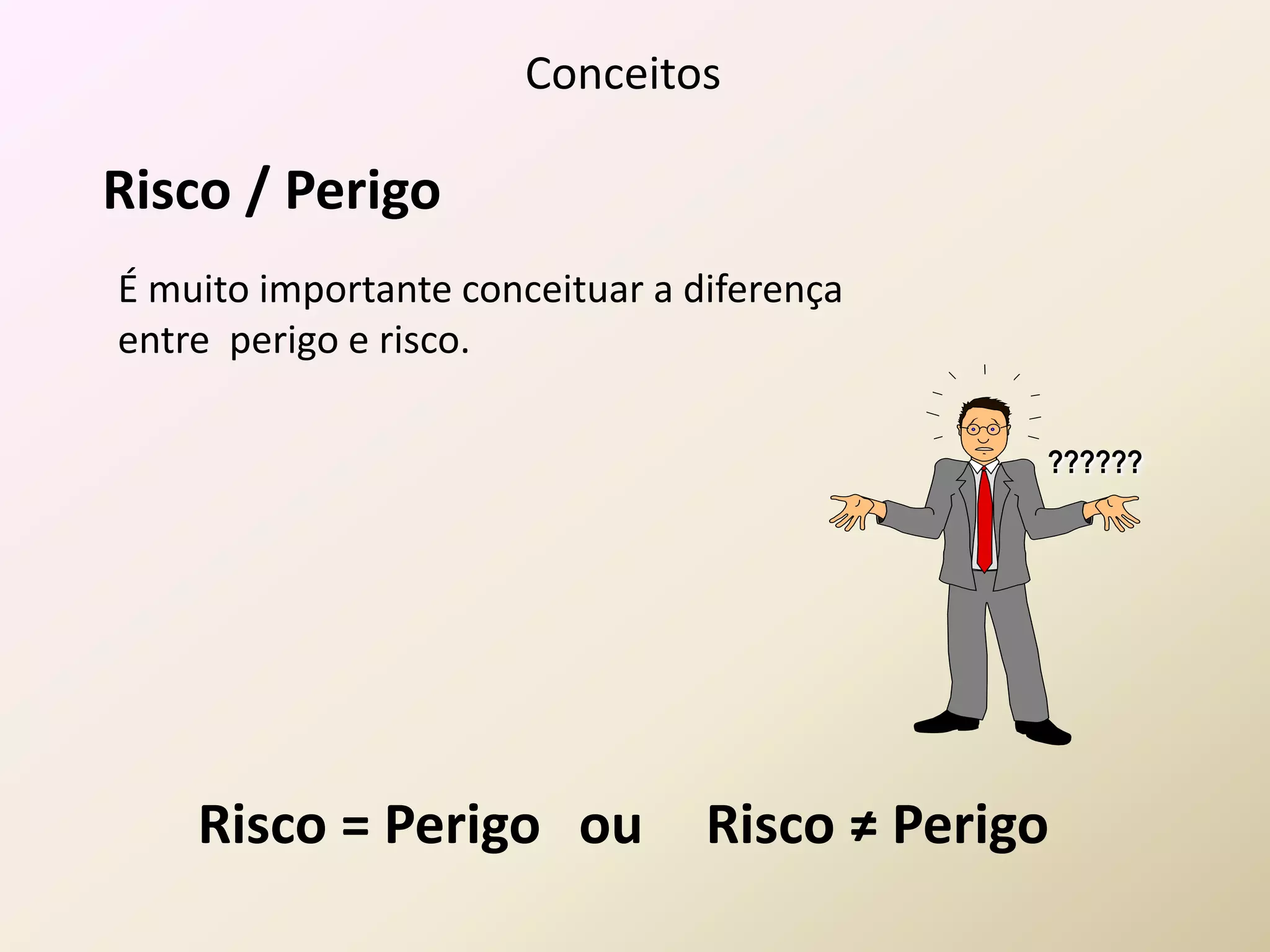 Conceitos

Risco / Perigo

É muito importante conceituar a diferença entre perigo e risco.

??????

Risco = Perigo ou Risco ≠ Perigo